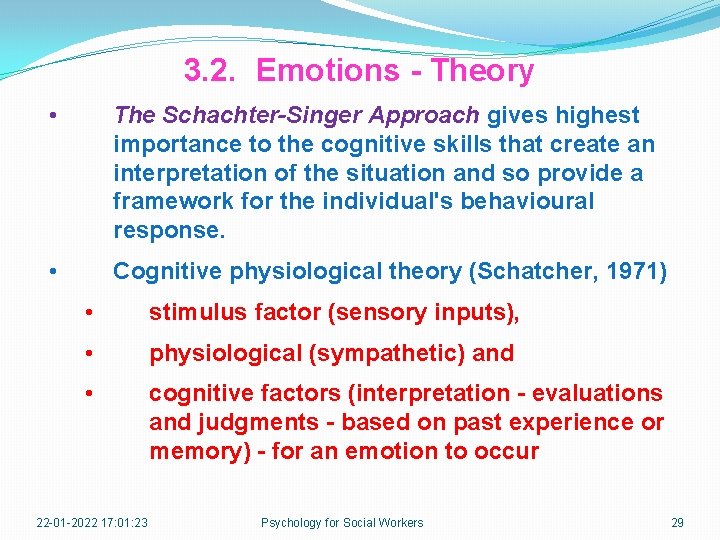 3.2. Emotions - Theory

• The Schachter-Singer Approach gives highest importance to the cognitive skills that create an interpretation of the situation and so provide a framework for the individual's behavioural response.

• Cognitive physiological theory (Schatcher, 1971)

• stimulus factor (sensory inputs),

• physiological (sympathetic) and

• cognitive factors (interpretation - evaluations and judgments - based on past experience or memory) - for an emotion to occur

22-01-2022 17:01:23

Psychology for Social Workers

29